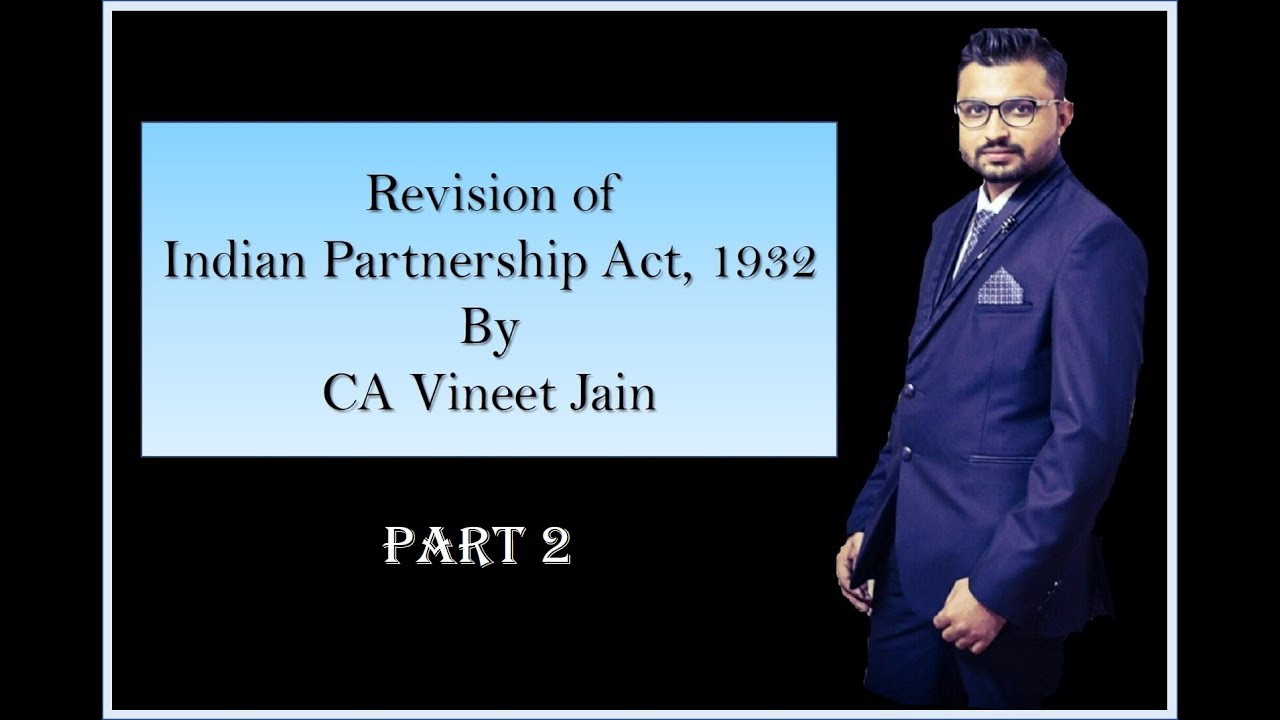 Revision of
Indian Partnership Act, 1932
By
CA Vineet Jain

PART 2